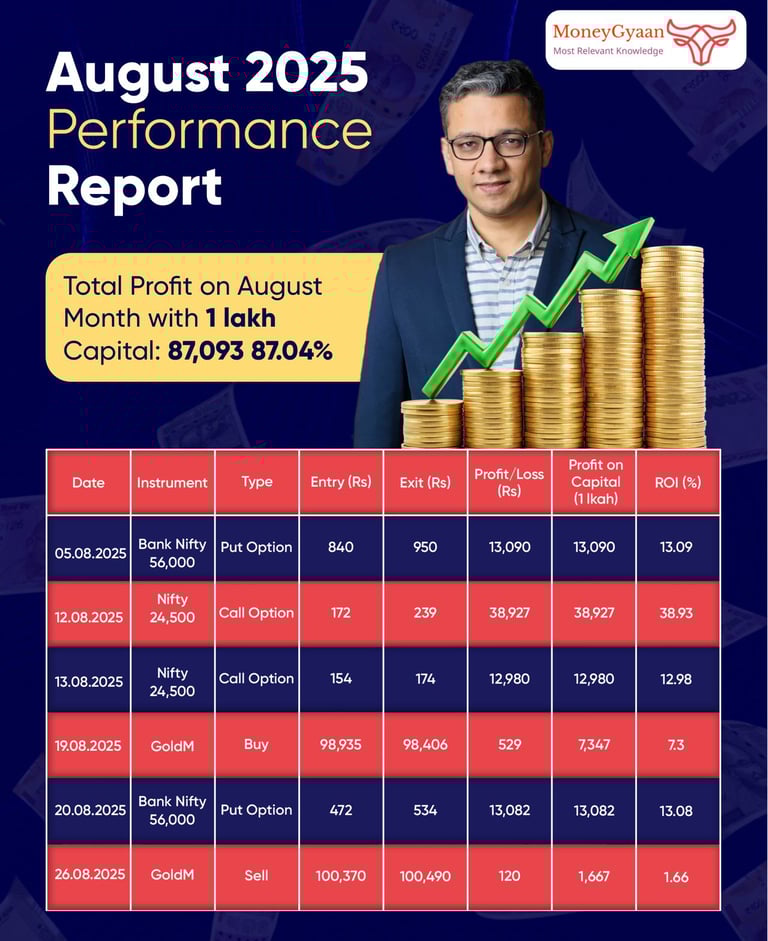 MoneyGyaan
Most Relevant Knowledge

August 2025 Performance Report

Total Profit on August Month with 1 lakh Capital: 87,093 87.04%

| Date | Instrument | Type | Entry (Rs) | Exit (Rs) | Profit/Loss (Rs) | Profit on Capital (1 lkah) | ROI (%) |
|---|---|---|---|---|---|---|---|
| 05.08.2025 | Bank Nifty 56,000 | Put Option | 840 | 950 | 13,090 | 13,090 | 13.09 |
| 12.08.2025 | Nifty 24,500 | Call Option | 172 | 239 | 38,927 | 38,927 | 38.93 |
| 13.08.2025 | Nifty 24,500 | Call Option | 154 | 174 | 12,980 | 12,980 | 12.98 |
| 19.08.2025 | GoldM | Buy | 98,935 | 98,406 | 529 | 7,347 | 7.3 |
| 20.08.2025 | Bank Nifty 56,000 | Put Option | 472 | 534 | 13,082 | 13,082 | 13.08 |
| 26.08.2025 | GoldM | Sell | 100,370 | 100,490 | 120 | 1,667 | 1.66 |